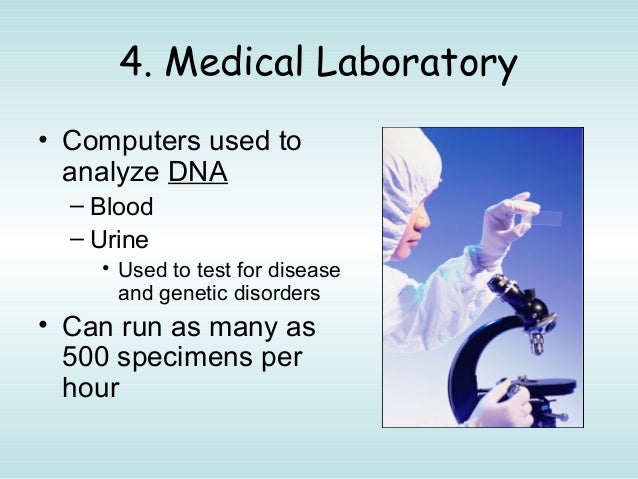 4. Medical Laboratory

• Computers used to analyze DNA
– Blood
– Urine
• Used to test for disease and genetic disorders
• Can run as many as 500 specimens per hour